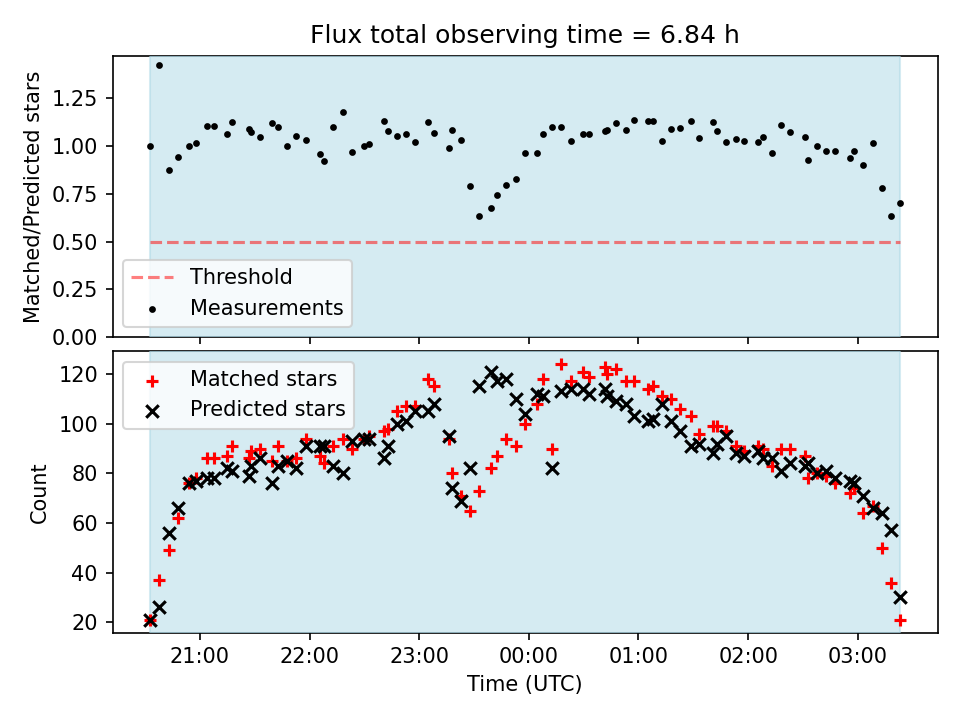 Flux total observing time = 6.84 h

Matched/Predicted stars

1.25
1.00
0.75
0.50
0.25
0.00

Threshold
Measurements

Count

120
100
80
60
40
20

Matched stars
Predicted stars

21:00
22:00
23:00
00:00
01:00
02:00
03:00

Time (UTC)